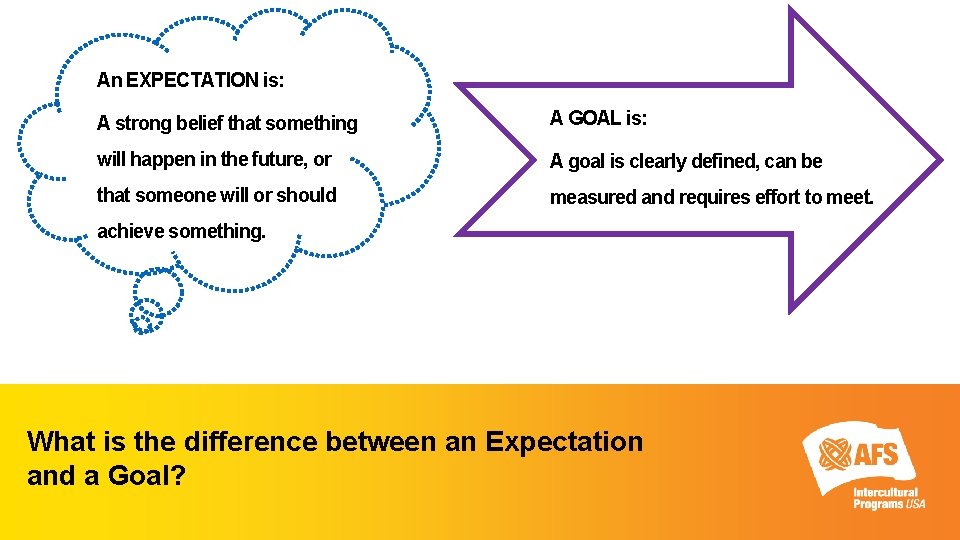 An EXPECTATION is:

A strong belief that something will happen in the future, or that someone will or should achieve something.

A GOAL is:

A goal is clearly defined, can be measured and requires effort to meet.

What is the difference between an Expectation and a Goal?

AFS
Intercultural Programs USA